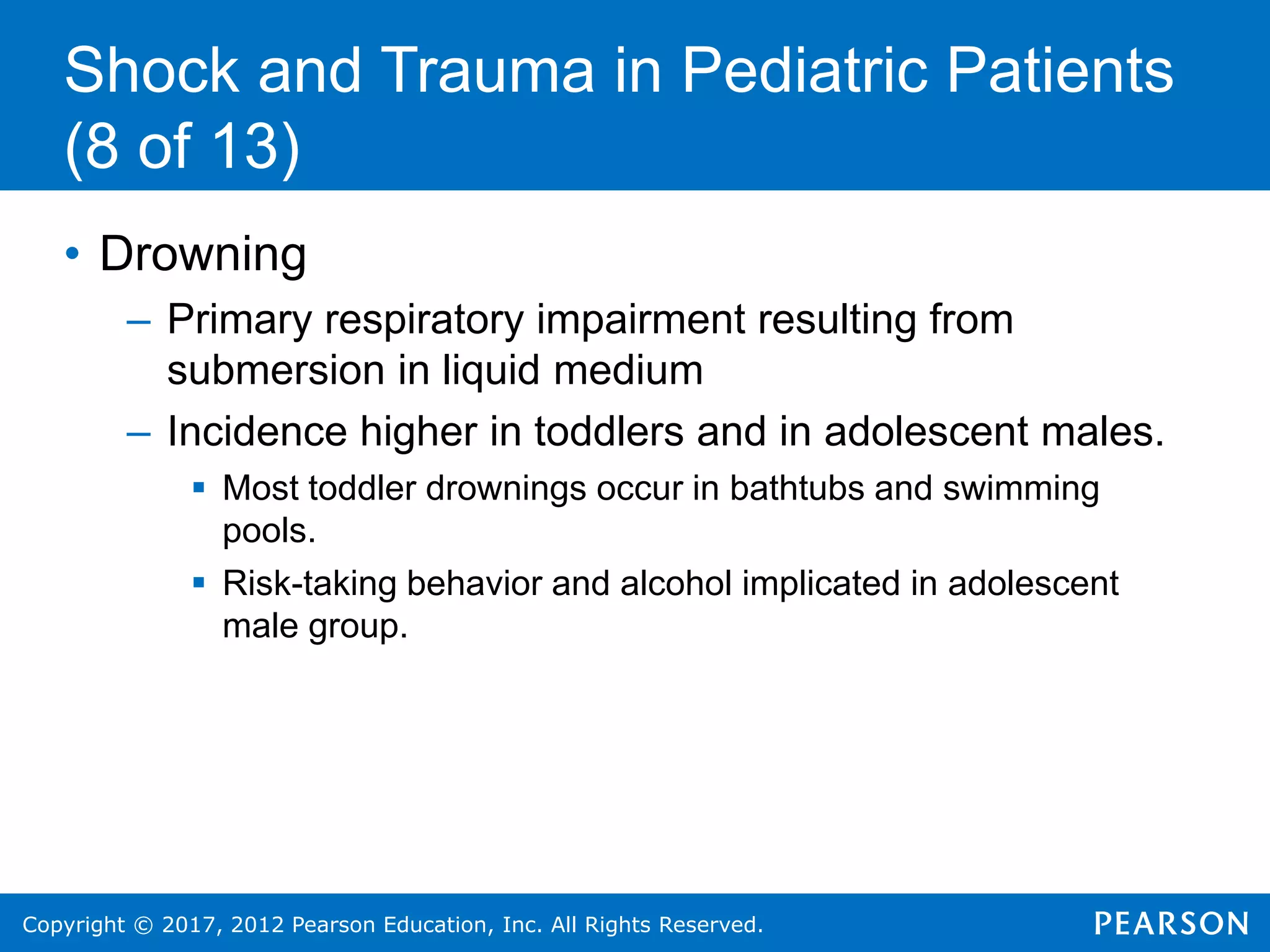 Shock and Trauma in Pediatric Patients (8 of 13)

• Drowning
– Primary respiratory impairment resulting from submersion in liquid medium
– Incidence higher in toddlers and in adolescent males.
▪ Most toddler drownings occur in bathtubs and swimming pools.
▪ Risk-taking behavior and alcohol implicated in adolescent male group.

Copyright © 2017, 2012 Pearson Education, Inc. All Rights Reserved.
PEARSON